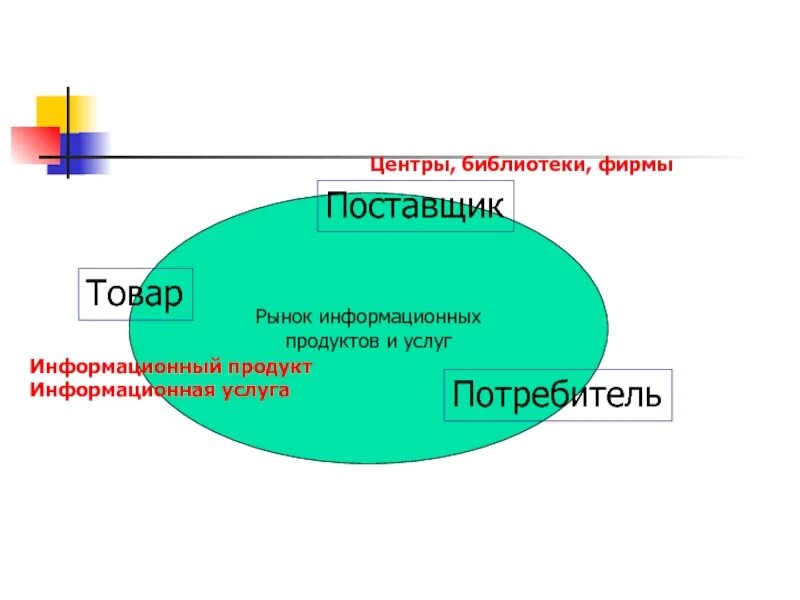 Центры, библиотеки, фирмы

Поставщик

Товар

Рынок информационных продуктов и услуг

Информационный продукт
Информационная услуга

Потребитель